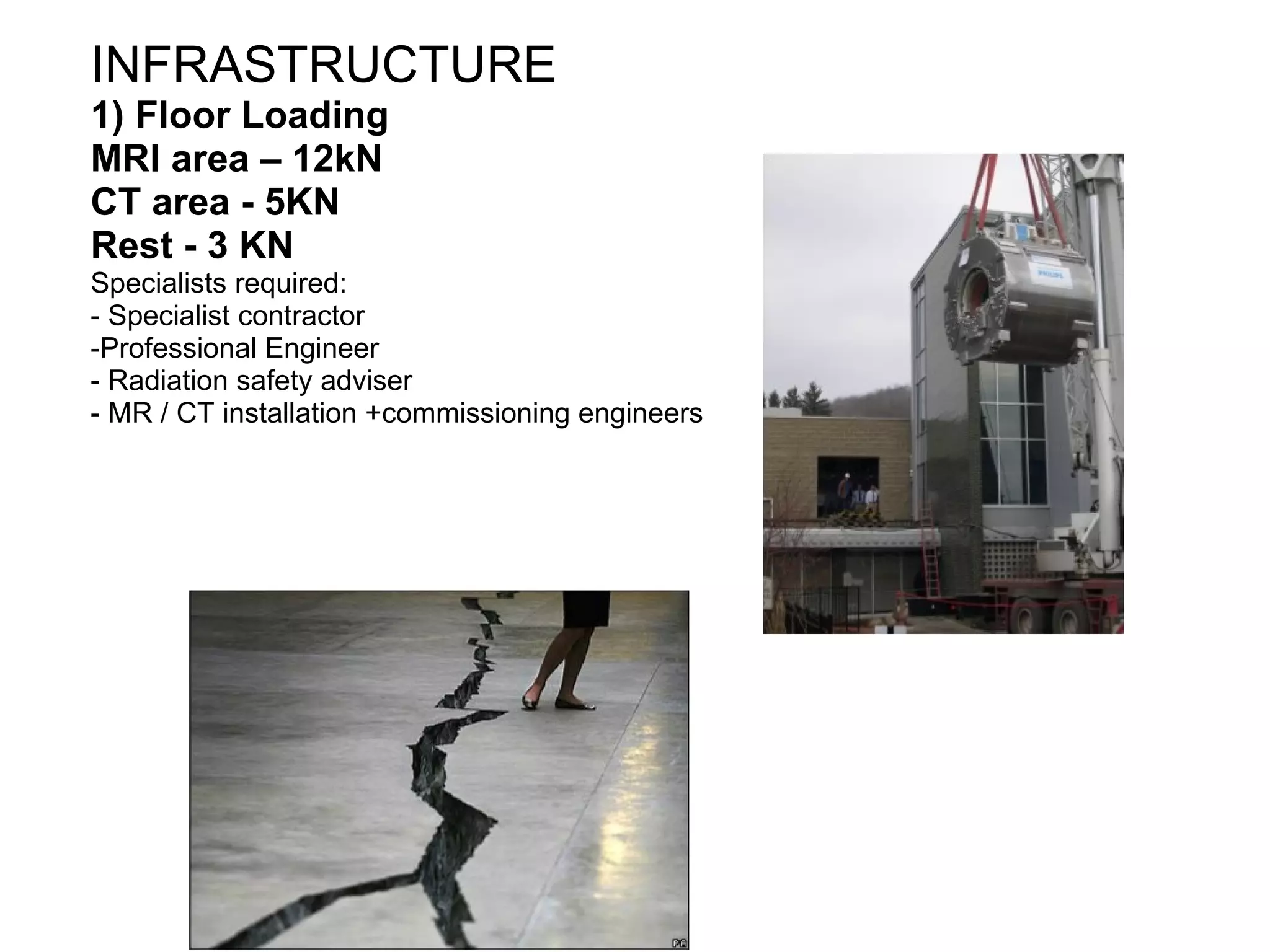 INFRASTRUCTURE
1) Floor Loading
MRI area – 12kN
CT area - 5KN
Rest - 3 KN
Specialists required:
- Specialist contractor
-Professional Engineer
- Radiation safety adviser
- MR / CT installation +commissioning engineers

PHILIPS

PA